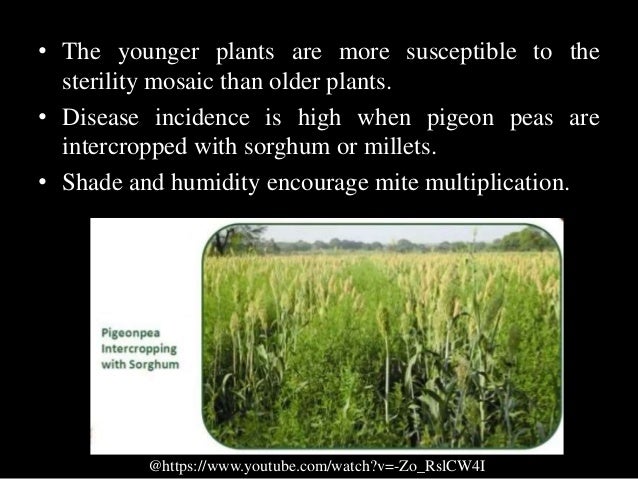 • The younger plants are more susceptible to the sterility mosaic than older plants.

• Disease incidence is high when pigeon peas are intercropped with sorghum or millets.

• Shade and humidity encourage mite multiplication.

Pigeonpea Intercropping with Sorghum

@https://www.youtube.com/watch?v=-Zo_RslCW4I